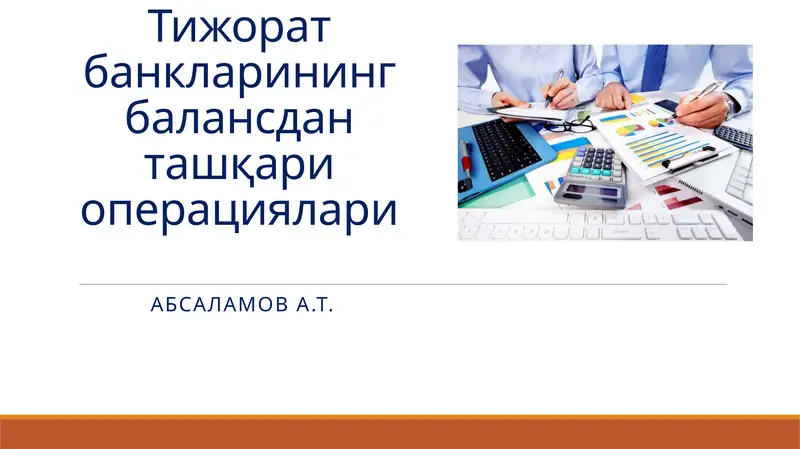 Тижорат банкларининг балансдан ташқари операциялари

АБСАЛАМОВ А.Т.